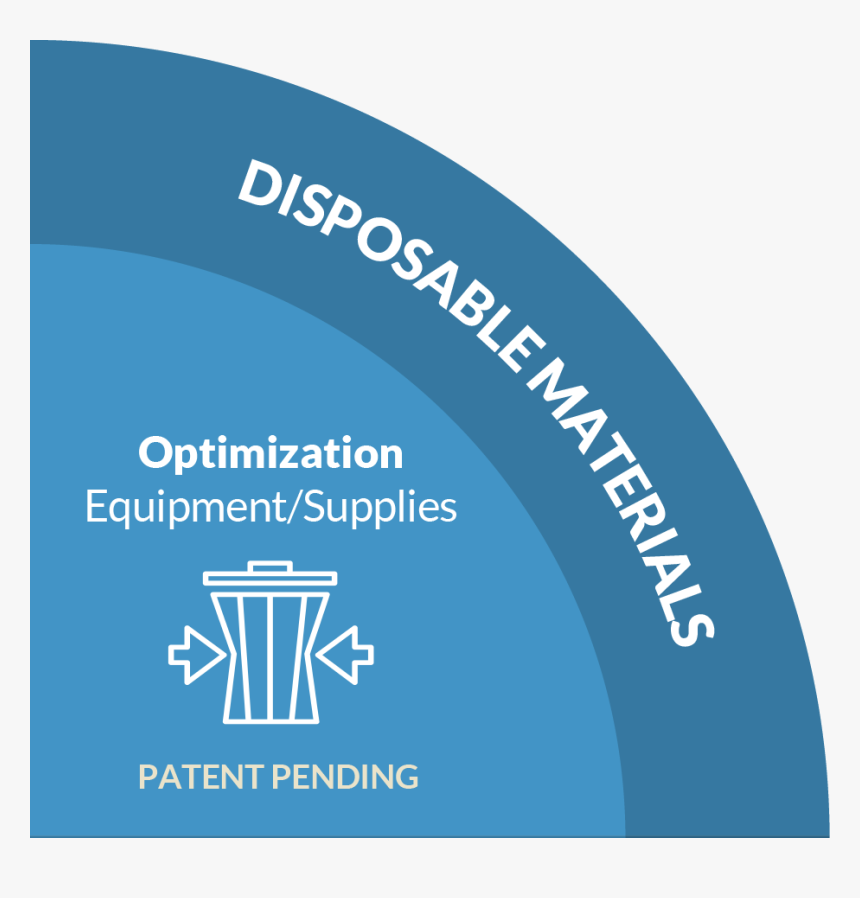 DISPOSABLE MATERIALS

Optimization
Equipment/Supplies

PATENT PENDING